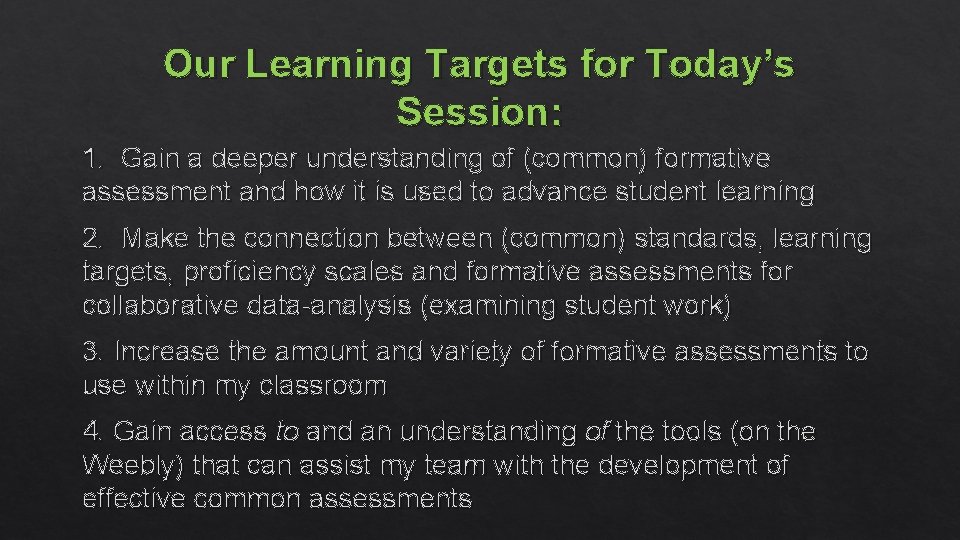 Our Learning Targets for Today's Session:

1. Gain a deeper understanding of (common) formative assessment and how it is used to advance student learning

2. Make the connection between (common) standards, learning targets, proficiency scales and formative assessments for collaborative data-analysis (examining student work)

3. Increase the amount and variety of formative assessments to use within my classroom

4. Gain access to and an understanding of the tools (on the Weebly) that can assist my team with the development of effective common assessments